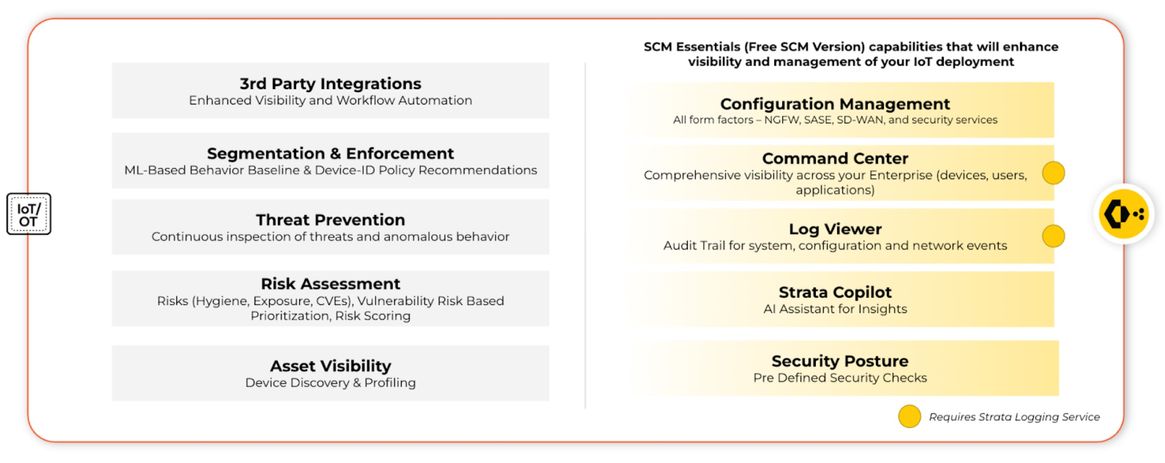 IoT/ OT

3rd Party Integrations
Enhanced Visibility and Workflow Automation

Segmentation & Enforcement
ML-Based Behavior Baseline & Device-ID Policy Recommendations

Threat Prevention
Continuous inspection of threats and anomalous behavior

Risk Assessment
Risks (Hygiene, Exposure, CVEs), Vulnerability Risk Based Prioritization, Risk Scoring

Asset Visibility
Device Discovery & Profiling

SCM Essentials (Free SCM Version) capabilities that will enhance visibility and management of your IoT deployment

Configuration Management
All form factors – NGFW, SASE, SD-WAN, and security services

Command Center
Comprehensive visibility across your Enterprise (devices, users, applications)

Log Viewer
Audit Trail for system, configuration and network events

Strata Copilot
AI Assistant for Insights

Security Posture
Pre Defined Security Checks

Requires Strata Logging Service